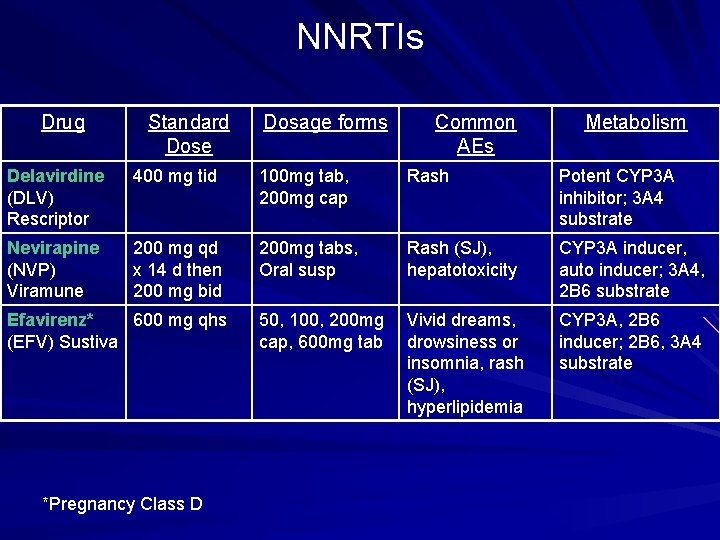 NNRTIs

| Drug | Standard Dose | Dosage forms | Common AEs | Metabolism |
|---|---|---|---|---|
| Delavirdine (DLV) Rescriptor | 400 mg tid | 100mg tab, 200mg cap | Rash | Potent CYP3A inhibitor; 3A4 substrate |
| Nevirapine (NVP) Viramune | 200 mg qd x 14 d then 200 mg bid | 200mg tabs, Oral susp | Rash (SJ), hepatotoxicity | CYP3A inducer, auto inducer; 3A4, 2B6 substrate |
| Efavirenz* (EFV) Sustiva | 600 mg qhs | 50, 100, 200mg cap, 600mg tab | Vivid dreams, drowsiness or insomnia, rash (SJ), hyperlipidemia | CYP3A, 2B6 inducer; 2B6, 3A4 substrate |

*Pregnancy Class D